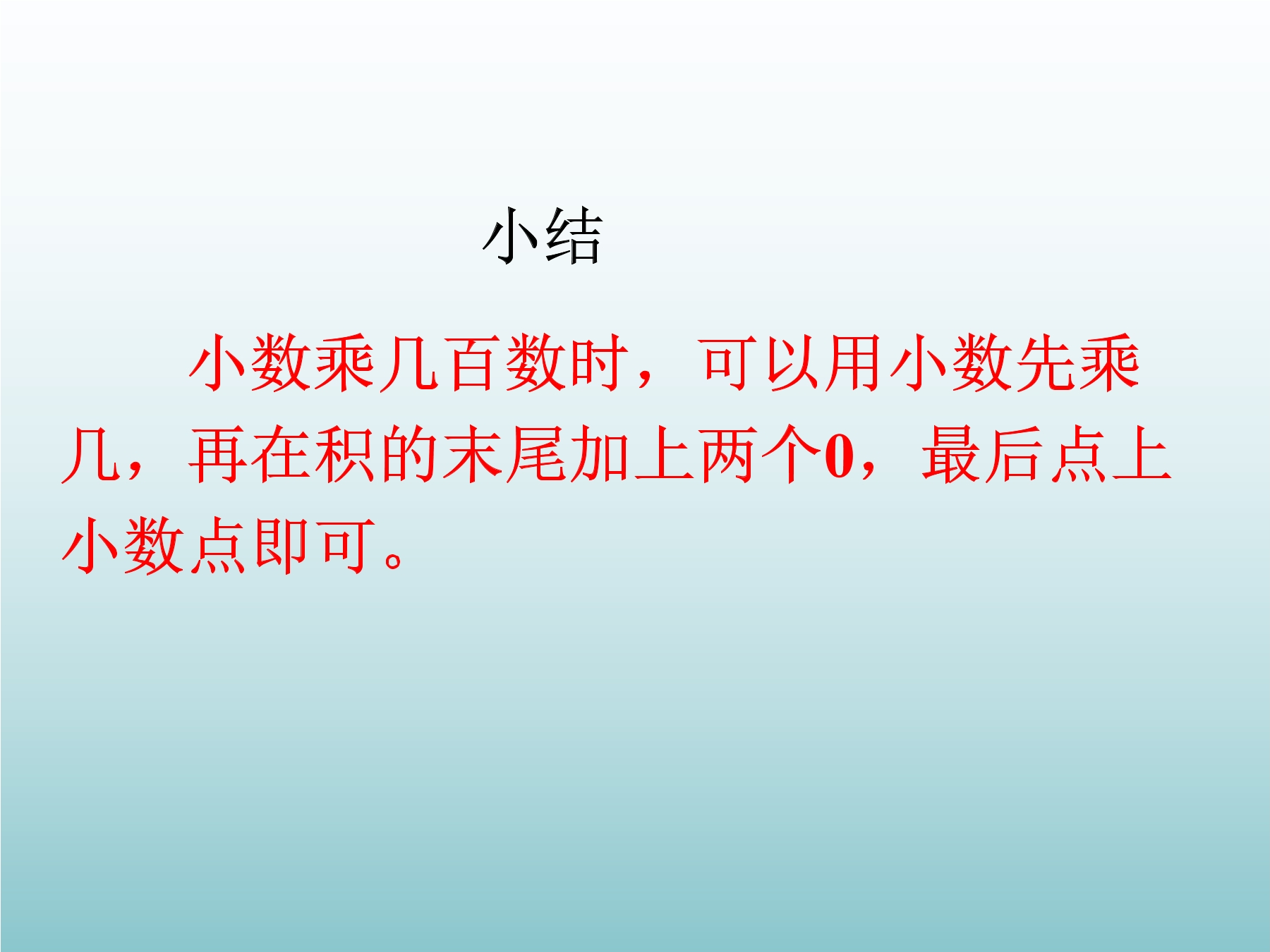 小结

小数乘几百数时，可以用小数先乘几，再在积的末尾加上两个0，最后点上小数点即可。